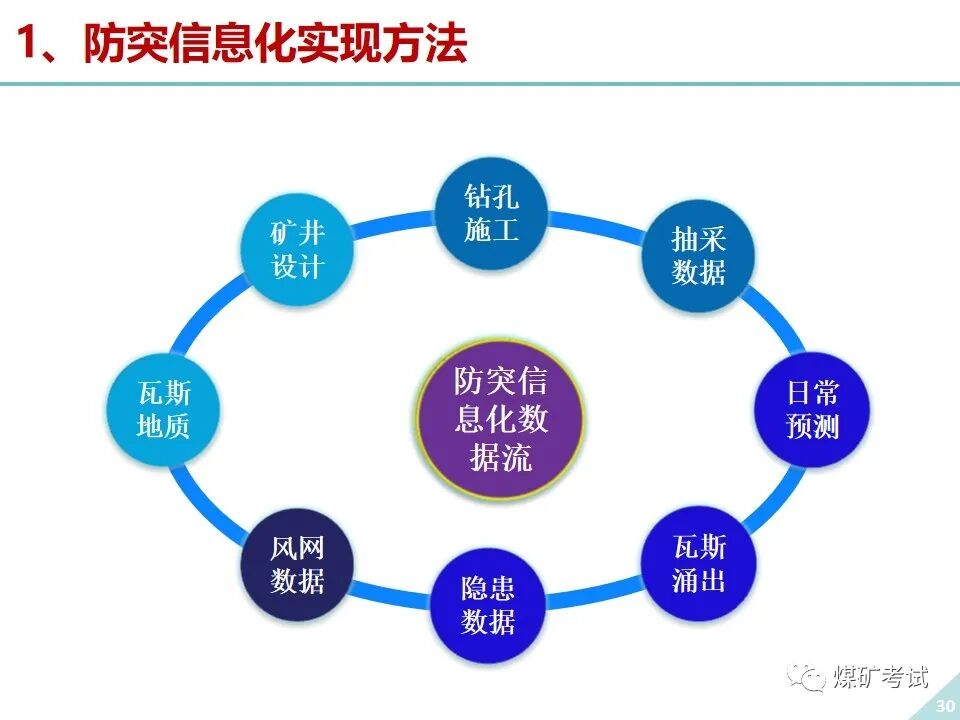 1、防突信息化实现方法

钻孔施工

抽采数据

日常预测

瓦斯涌出

隐患数据

风网数据

瓦斯地质

矿井设计

防突信息化数据流

煤矿考试

30